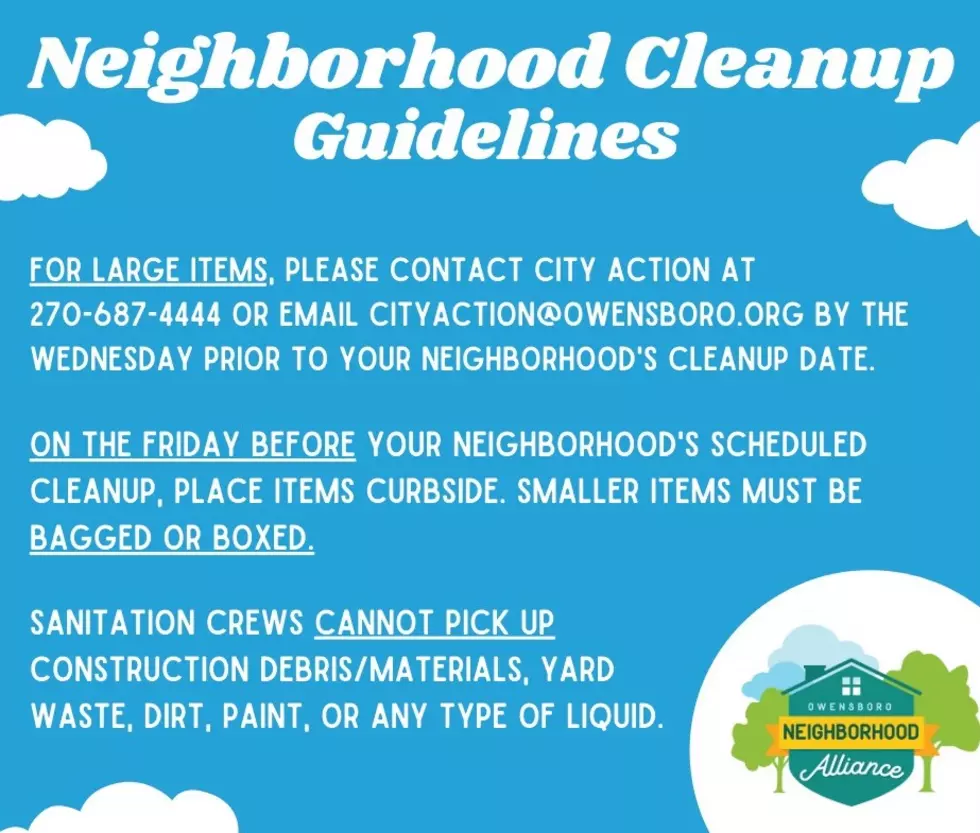 Neighborhood Cleanup Guidelines

FOR LARGE ITEMS, PLEASE CONTACT CITY ACTION AT 270-687-4444 OR EMAIL CITYACTION@OWENSBORO.ORG BY THE WEDNESDAY PRIOR TO YOUR NEIGHBORHOOD'S CLEANUP DATE.

ON THE FRIDAY BEFORE YOUR NEIGHBORHOOD'S SCHEDULED CLEANUP, PLACE ITEMS CURBSIDE. SMALLER ITEMS MUST BE BAGGED OR BOXED.

SANITATION CREWS CANNOT PICK UP CONSTRUCTION DEBRIS/MATERIALS, YARD WASTE, DIRT, PAINT, OR ANY TYPE OF LIQUID.

OWENSBORO
NEIGHBORHOOD
Alliance